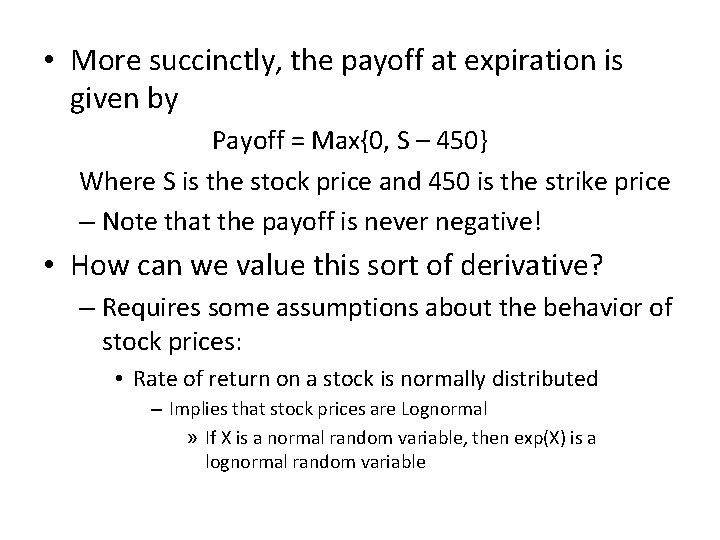 • More succinctly, the payoff at expiration is given by

Payoff = Max{0, S – 450}

Where S is the stock price and 450 is the strike price

– Note that the payoff is never negative!

• How can we value this sort of derivative?

– Requires some assumptions about the behavior of stock prices:

• Rate of return on a stock is normally distributed

– Implies that stock prices are Lognormal

» If X is a normal random variable, then exp(X) is a lognormal random variable